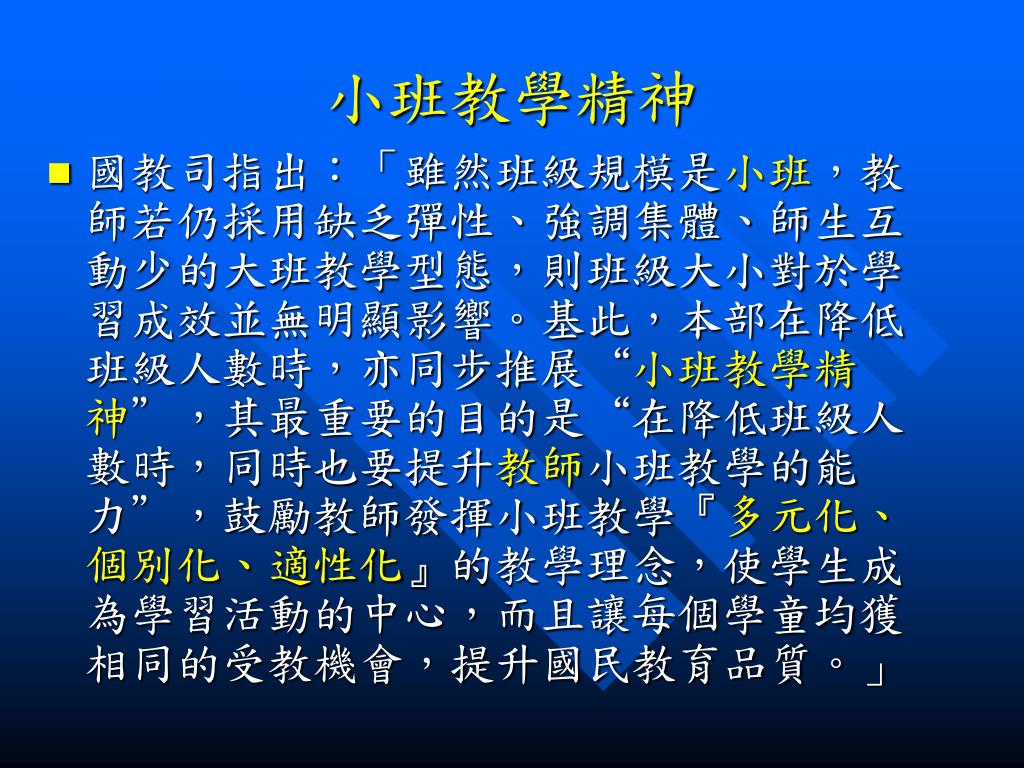 小班教學精神

■ 國教司指出：「雖然班級規模是小班，教師若仍採用缺乏彈性、強調集體、師生互動少的大班教學型態，則班級大小對於學習成效並無明顯影響。基此，本部在降低班級人數時，亦同步推展“小班教學精神”，其最重要的目的是“在降低班級人數時，同時也要提升教師小班教學的能力”，鼓勵教師發揮小班教學『多元化、個別化、適性化』的教學理念，使學生成為學習活動的中心，而且讓每個學童均獲相同的受教機會，提升國民教育品質。」